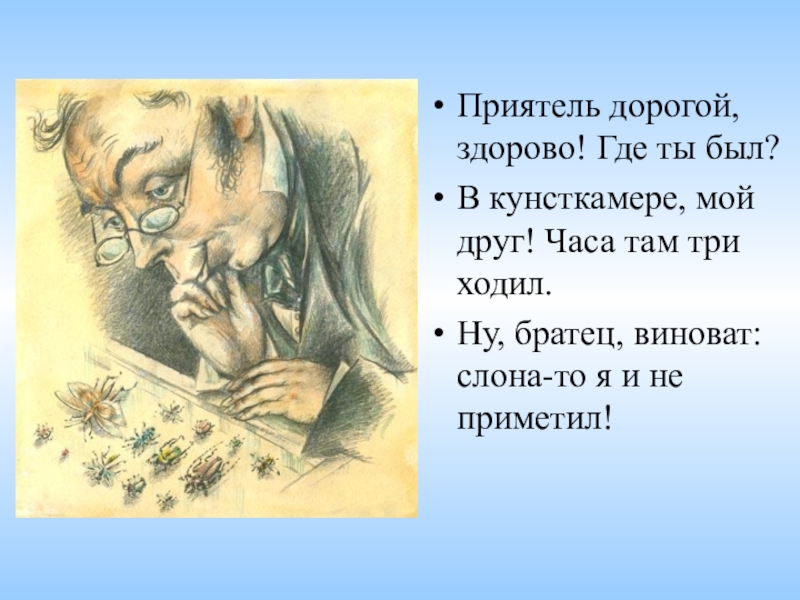 • Приятель дорогой, здорово! Где ты был?
• В кунсткамере, мой друг! Часа там три ходил.
• Ну, братец, виноват: слона-то я и не приметил!